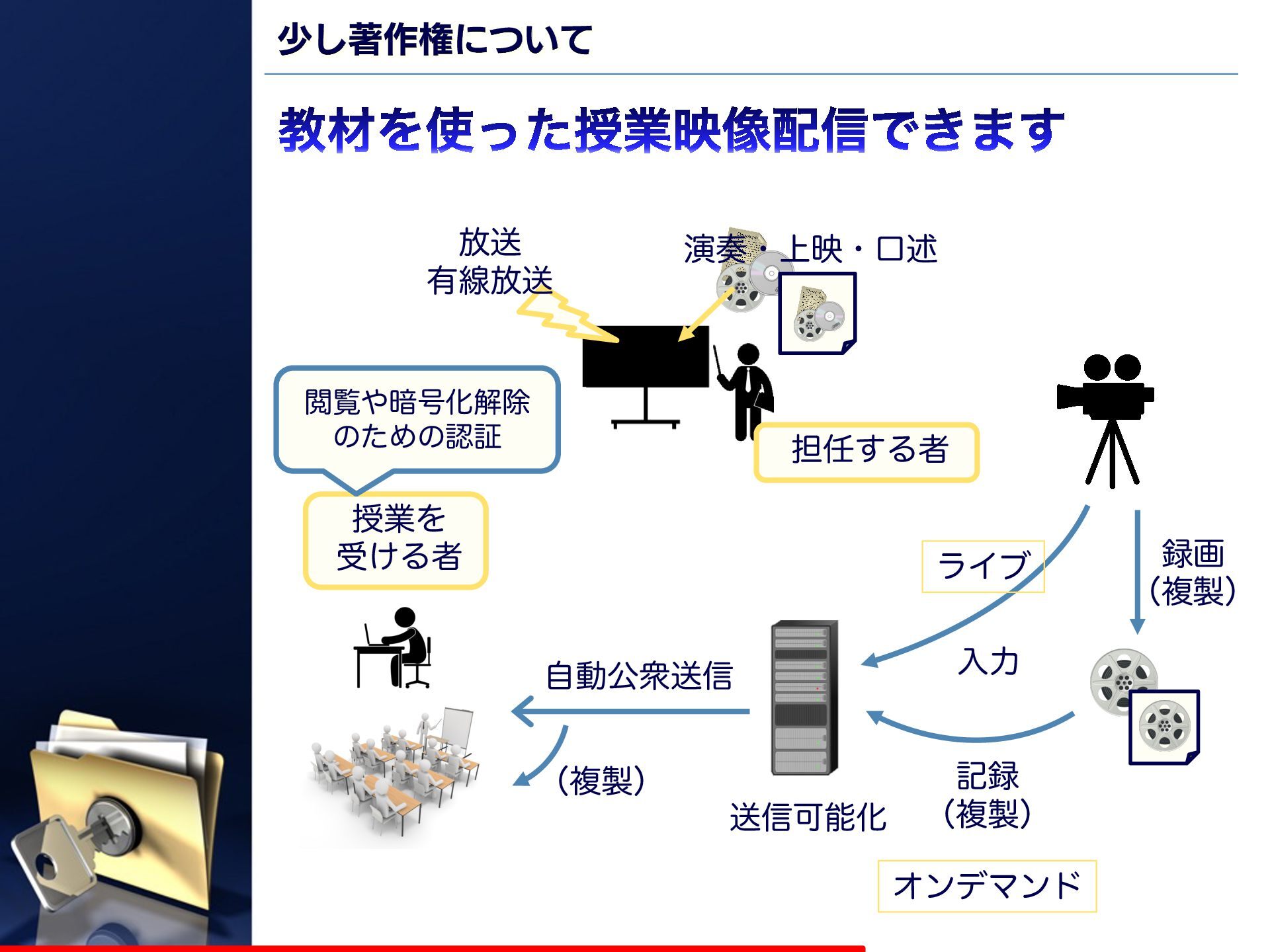 少し著作権について

教材を使った授業映像配信できます

放送
有線放送

演奏・上映・口述

閲覧や暗号化解除のための認証

担任する者

授業を受ける者

ライブ

録画
(複製)

入力

自動公衆送信

(複製)

送信可能化

記録
(複製)

オンデマンド